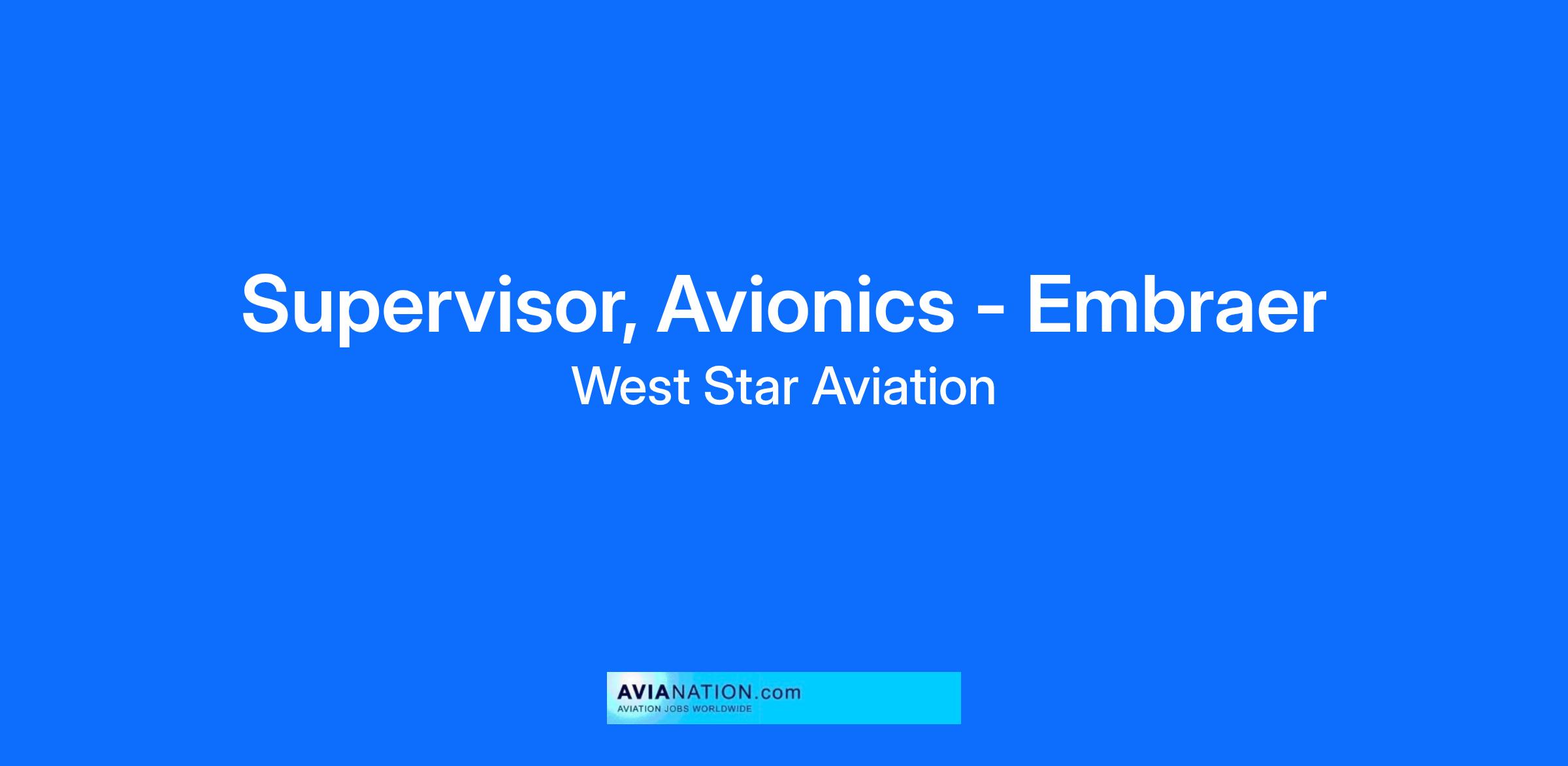 Supervisor, Avionics - Embraer
West Star Aviation

AVIANATION.com
AVIATION JOBS WORLDWIDE